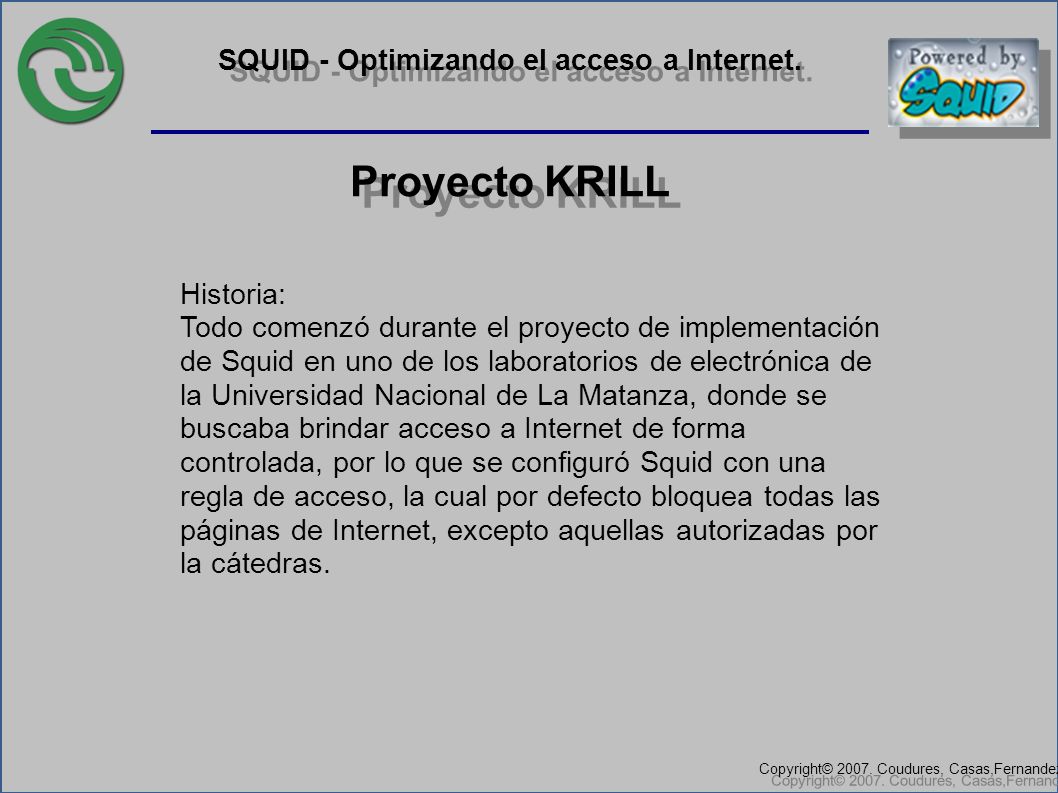 SQUID - Optimizando el acceso a Internet.

Powered by SQUID

Proyecto KRILL

Historia:
Todo comenzó durante el proyecto de implementación de Squid en uno de los laboratorios de electrónica de la Universidad Nacional de La Matanza, donde se buscaba brindar acceso a Internet de forma controlada, por lo que se configuró Squid con una regla de acceso, la cual por defecto bloquea todas las páginas de Internet, excepto aquellas autorizadas por la cátedras.

Copyright© 2007. Coudures, Casas,Fernandez